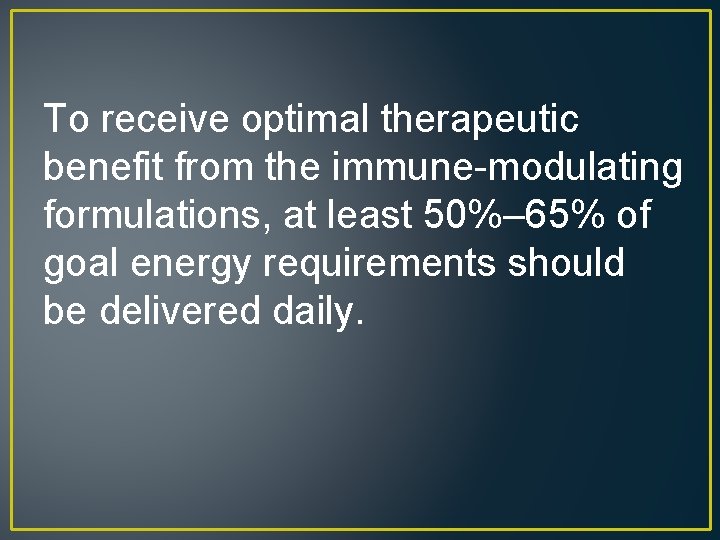 To receive optimal therapeutic benefit from the immune-modulating formulations, at least 50%–65% of goal energy requirements should be delivered daily.